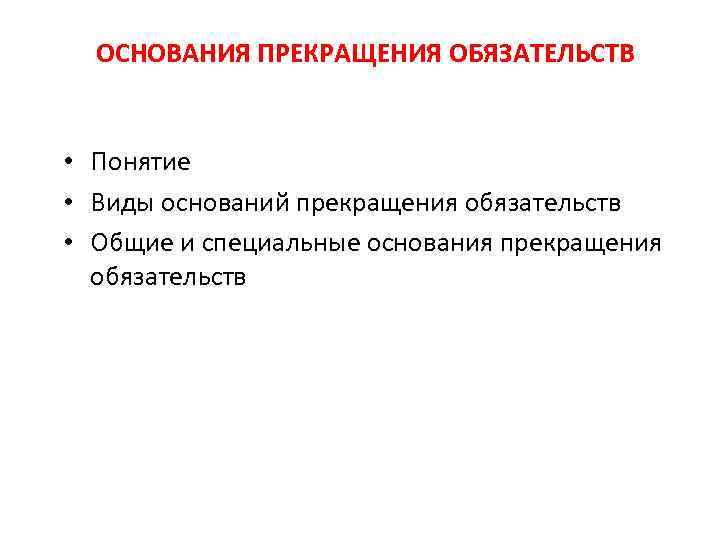 ОСНОВАНИЯ ПРЕКРАЩЕНИЯ ОБЯЗАТЕЛЬСТВ

• Понятие
• Виды оснований прекращения обязательств
• Общие и специальные основания прекращения обязательств